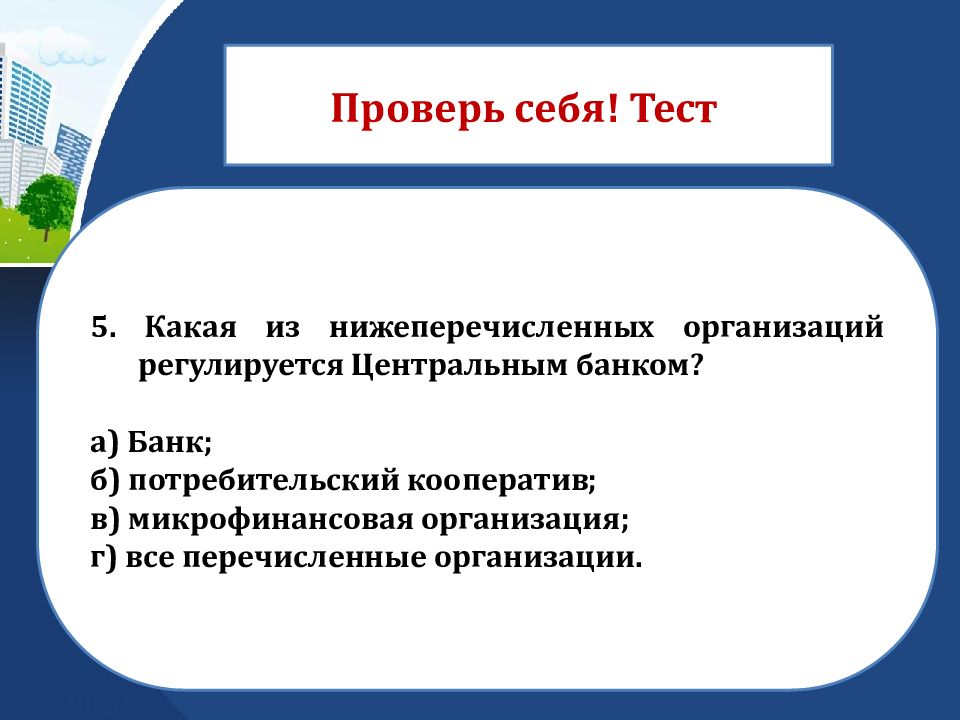 Проверь себя! Тест

5. Какая из нижеперечисленных организаций регулируется Центральным банком?

а) Банк;
б) потребительский кооператив;
в) микрофинансовая организация;
г) все перечисленные организации.